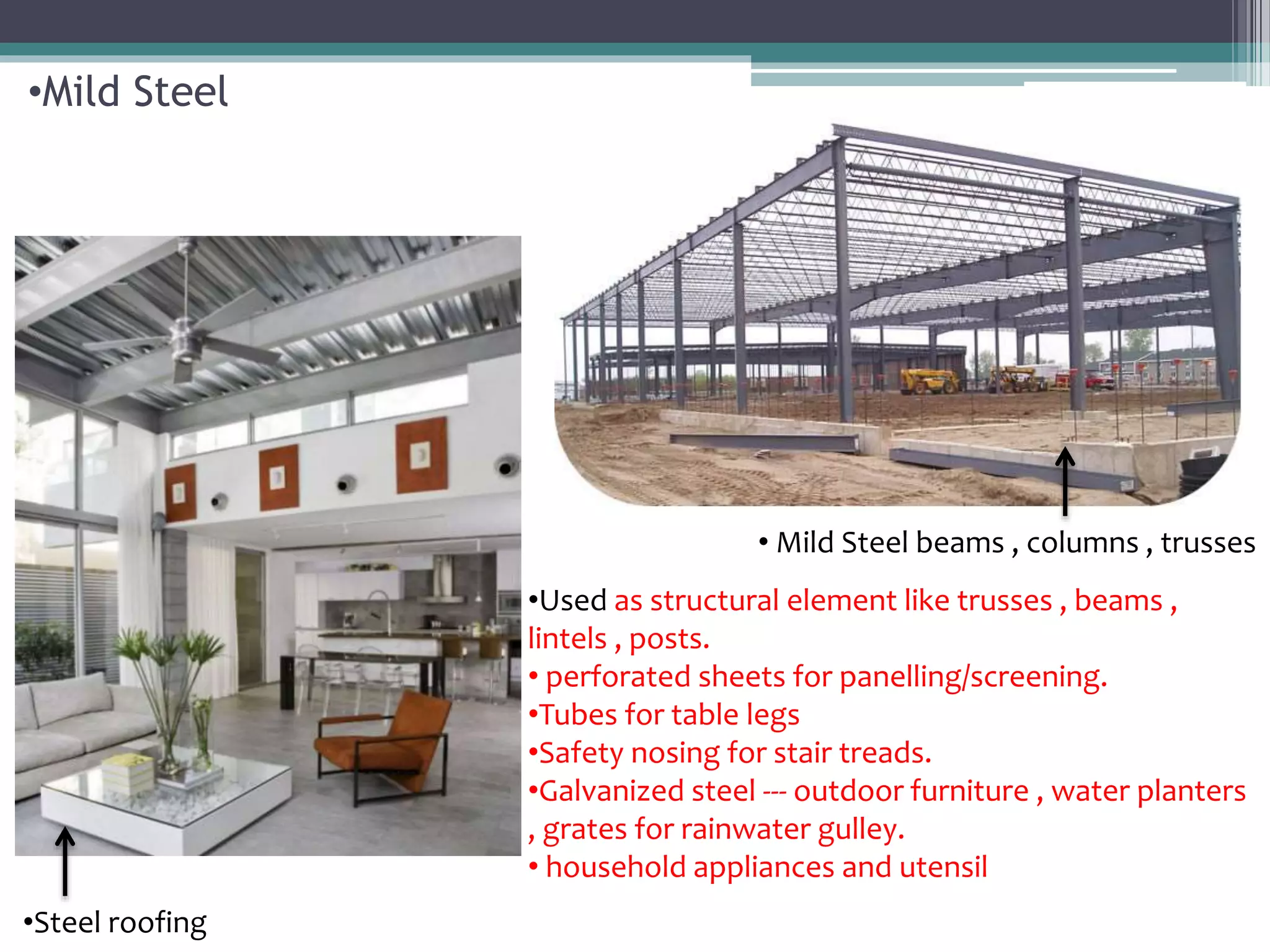 •Mild Steel

• Mild Steel beams , columns , trusses

•Used as structural element like trusses , beams , lintels , posts.
• perforated sheets for panelling/screening.
•Tubes for table legs
•Safety nosing for stair treads.
•Galvanized steel --- outdoor furniture , water planters , grates for rainwater gulley.
• household appliances and utensil

•Steel roofing